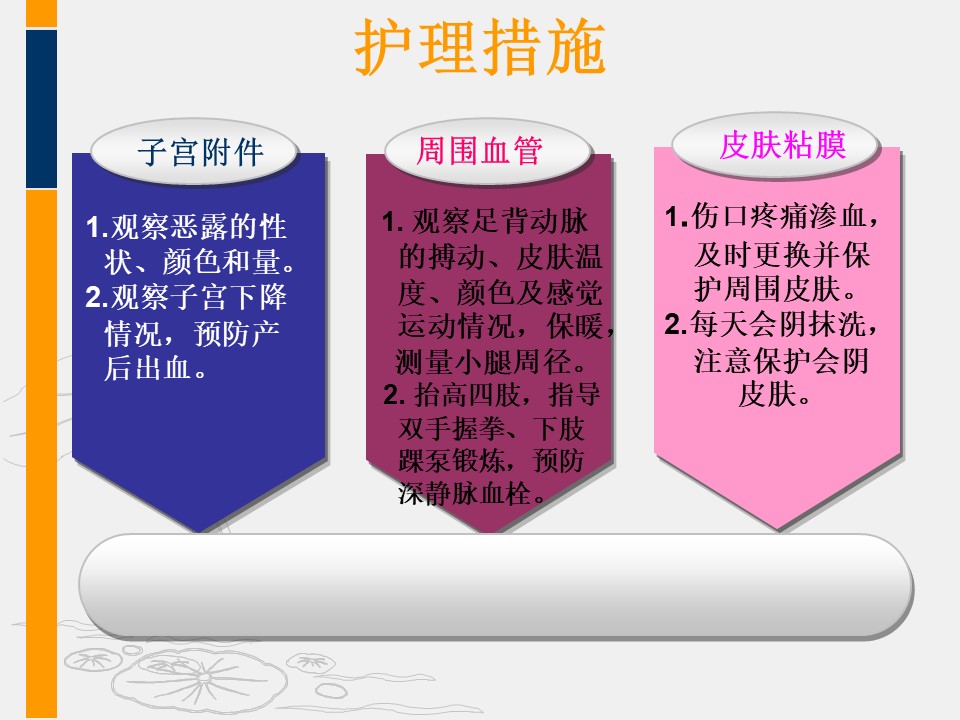 护理措施

子宫附件

1.观察恶露的性状、颜色和量。
2.观察子宫下降情况，预防产后出血。

周围血管

1. 观察足背动脉的搏动、皮肤温度、颜色及感觉运动情况，保暖，测量小腿周径。
2. 抬高四肢，指导双手握拳、下肢踝泵锻炼，预防深静脉血栓。

皮肤粘膜

1.伤口疼痛渗血，及时更换并保护周围皮肤。
2.每天会阴抹洗，注意保护会阴皮肤。